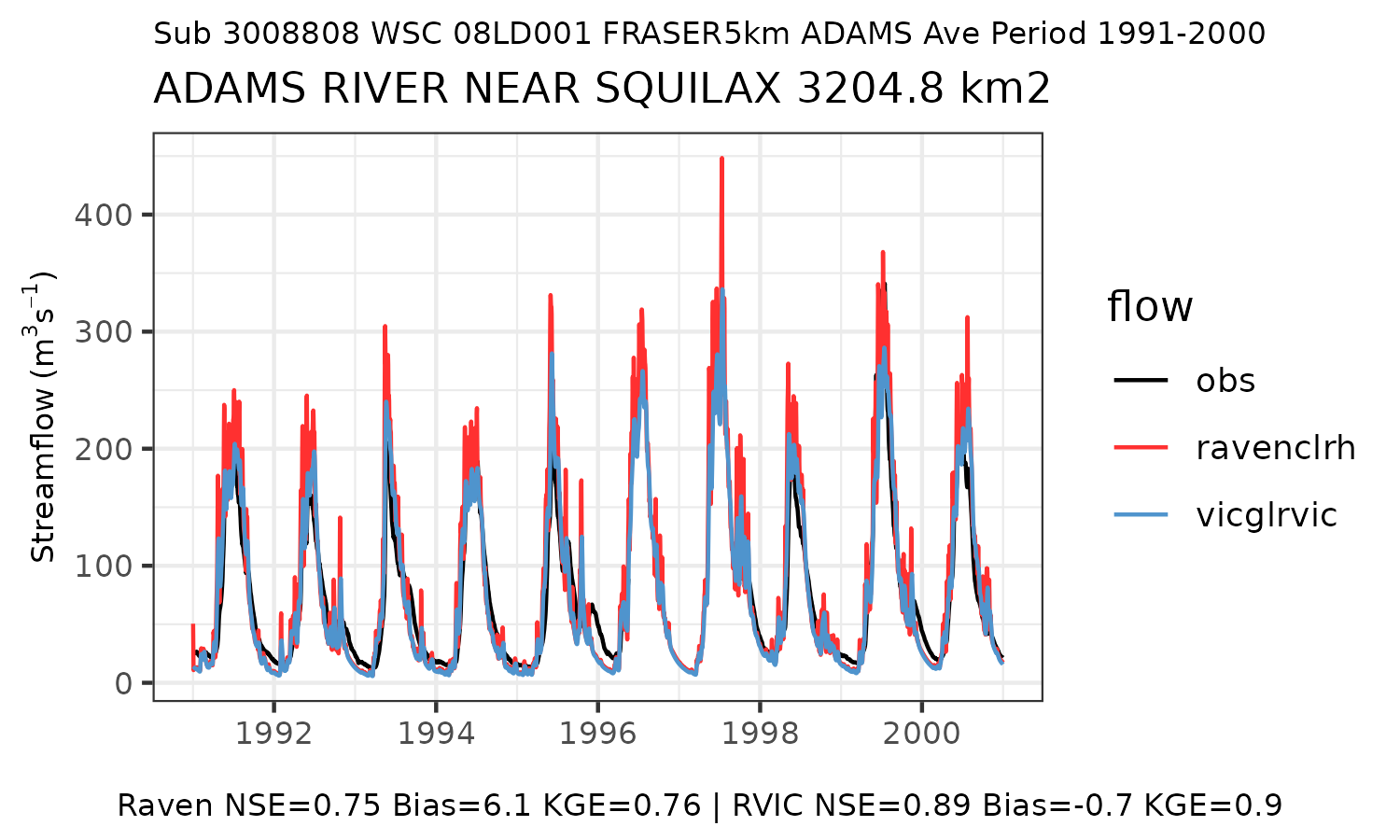 Sub 3008808 WSC 08LD001 FRASER5km ADAMS Ave Period 1991-2000

ADAMS RIVER NEAR SQUILAX 3204.8 km2

Streamflow ($m^3s^{-1}$)

400
300
200
100
0

1992
1994
1996
1998
2000

flow
obs
ravenclrh
vicglrvic

Raven NSE=0.75 Bias=6.1 KGE=0.76 | RVIC NSE=0.89 Bias=-0.7 KGE=0.9